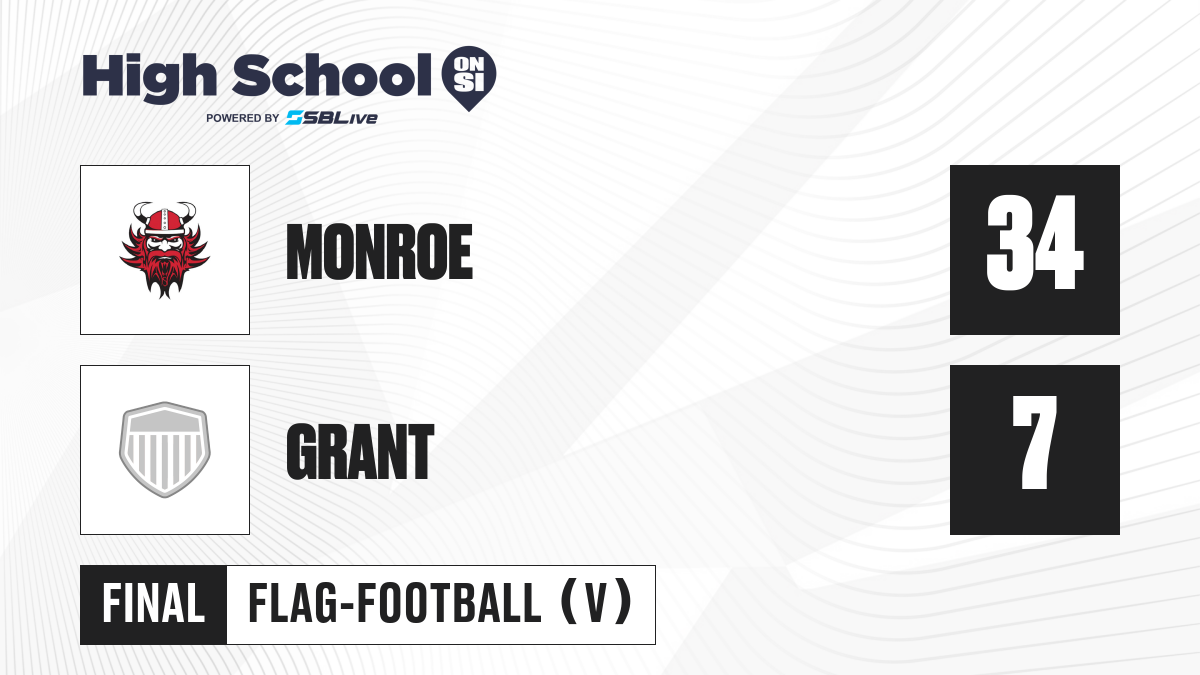 High School ON SI
POWERED BY SBLive

MONROE
34

GRANT
7

FINAL
FLAG-FOOTBALL (V)